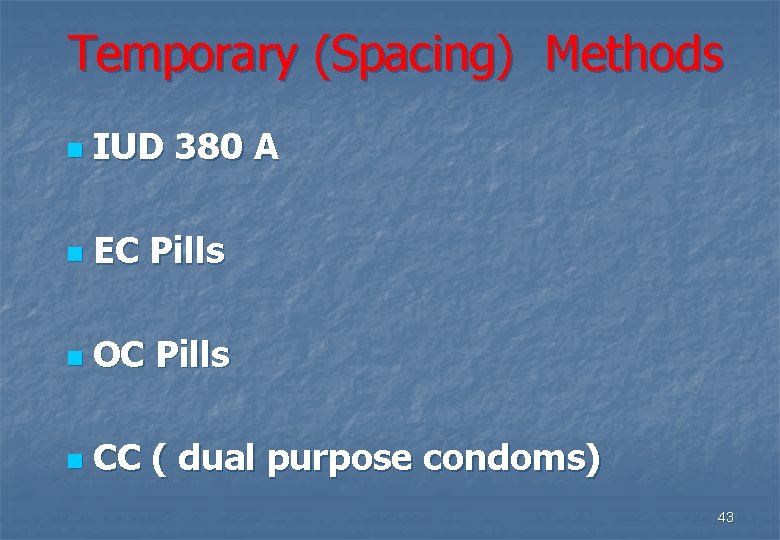 Temporary (Spacing) Methods

- IUD 380 A
- EC Pills
- OC Pills
- CC ( dual purpose condoms)

43